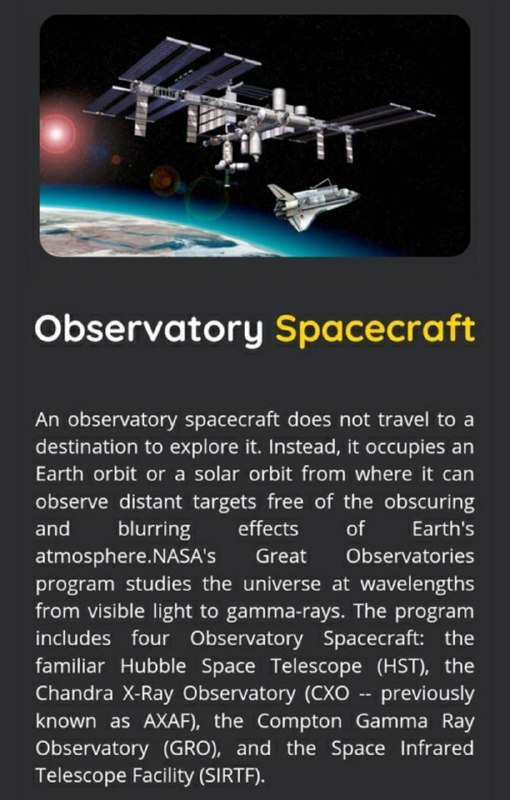 Observatory Spacecraft

An observatory spacecraft does not travel to a destination to explore it. Instead, it occupies an Earth orbit or a solar orbit from where it can observe distant targets free of the obscuring and blurring effects of Earth's atmosphere.NASA's Great Observatories program studies the universe at wavelengths from visible light to gamma-rays. The program includes four Observatory Spacecraft: the familiar Hubble Space Telescope (HST), the Chandra X-Ray Observatory (CXO -- previously known as AXAF), the Compton Gamma Ray Observatory (GRO), and the Space Infrared Telescope Facility (SIRTF).